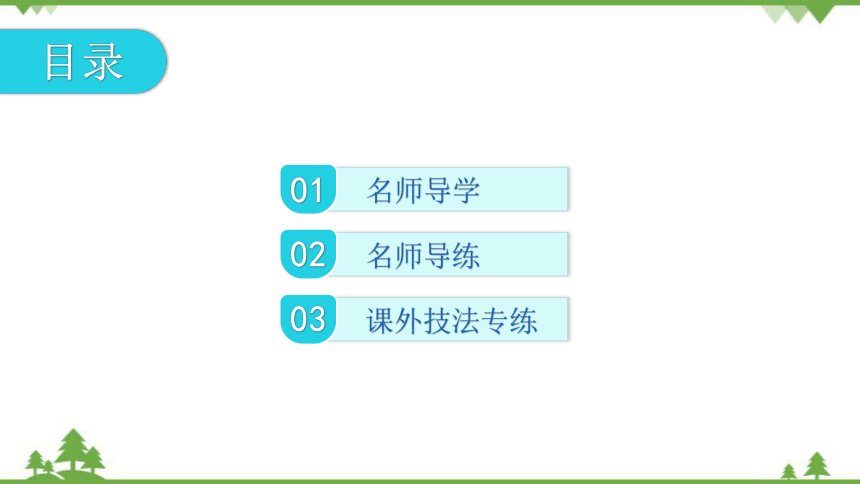 目录

01 名师导学

02 名师导练

03 课外技法专练